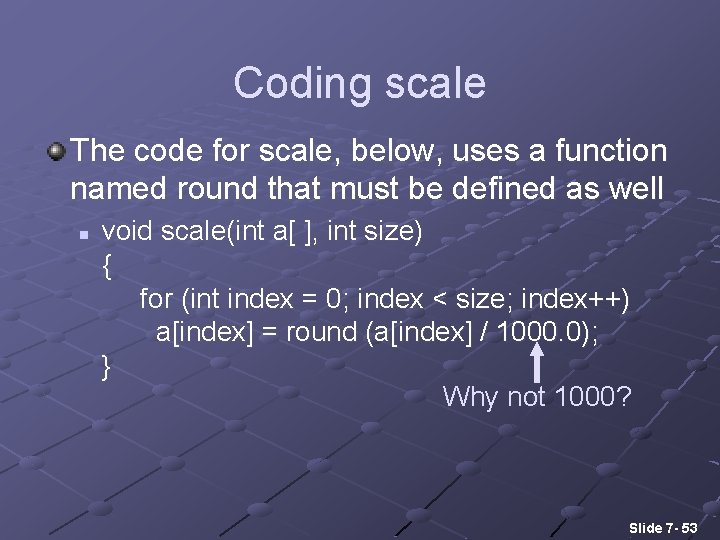 Coding scale

The code for scale, below, uses a function named round that must be defined as well

void scale(int a[ ], int size)
{
for (int index = 0; index < size; index++)
a[index] = round (a[index] / 1000.0);
}

Why not 1000?

Slide 7- 53